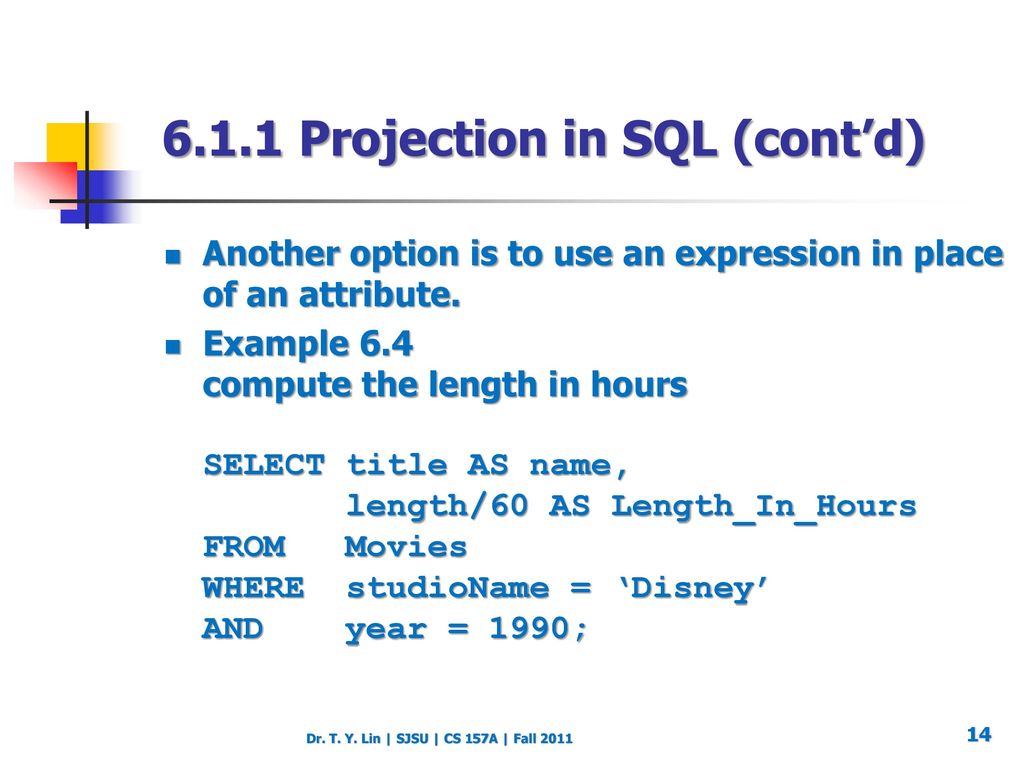 6.1.1 Projection in SQL (cont’d)

Another option is to use an expression in place of an attribute.

Example 6.4
compute the length in hours

SELECT title AS name,
       length/60 AS Length_In_Hours
FROM   Movies
WHERE  studioName = ‘Disney’
AND    year = 1990;

Dr. T. Y. Lin | SJSU | CS 157A | Fall 2011

14